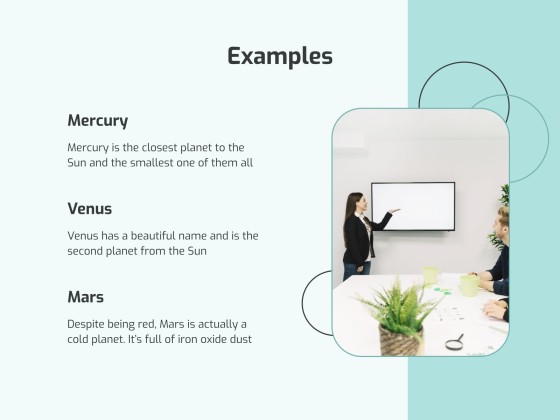 Examples

Mercury

Mercury is the closest planet to the Sun and the smallest one of them all

Venus

Venus has a beautiful name and is the second planet from the Sun

Mars

Despite being red, Mars is actually a cold planet. It's full of iron oxide dust